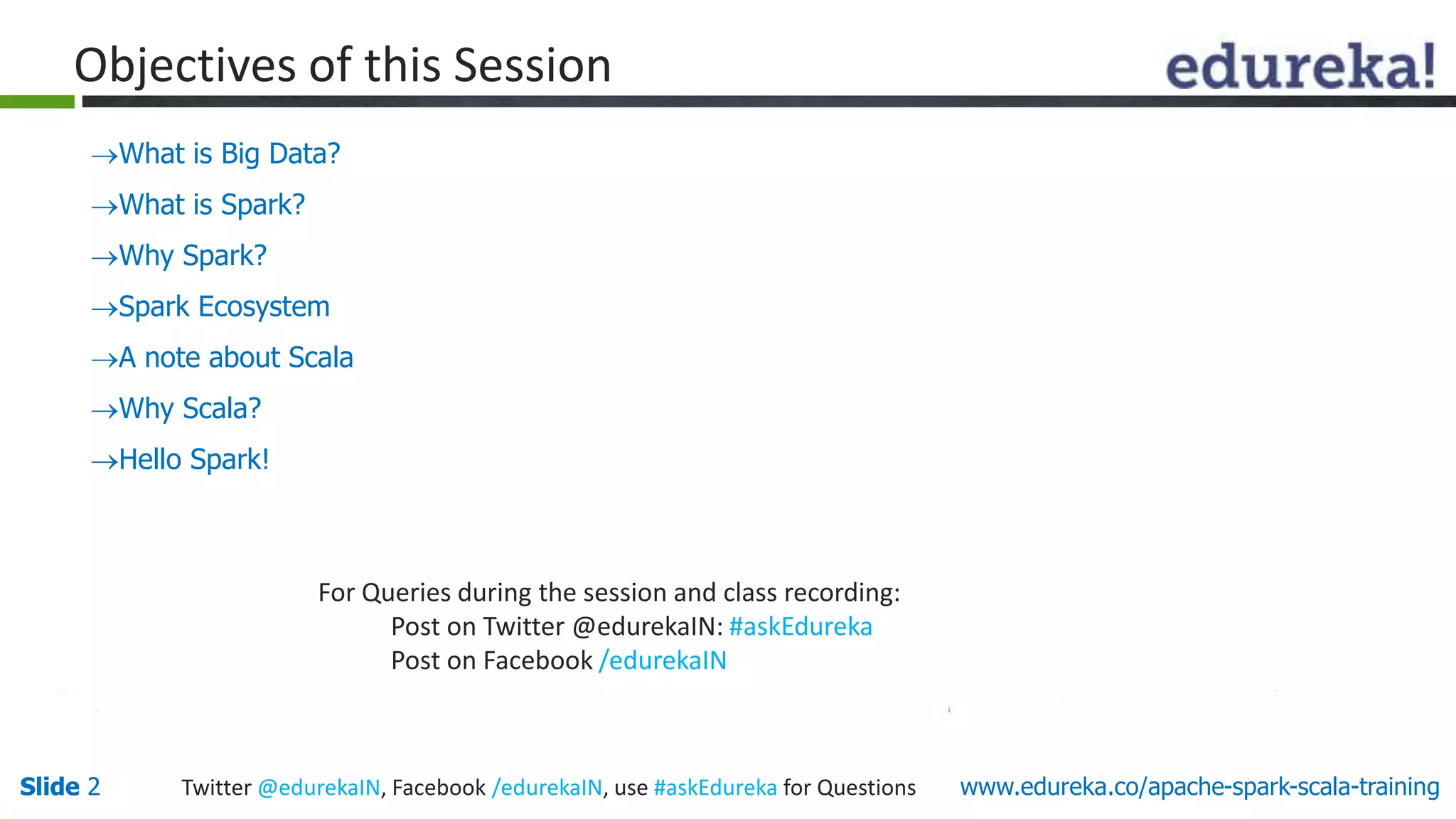 Objectives of this Session

edureka!

→What is Big Data?

→What is Spark?

→Why Spark?

→Spark Ecosystem

→A note about Scala

→Why Scala?

→Hello Spark!

For Queries during the session and class recording:
Post on Twitter @edurekaIN: #askEdureka
Post on Facebook /edurekaIN

Slide 2 Twitter @edurekaIN, Facebook /edurekaIN, use #askEdureka for Questions www.edureka.co/apache-spark-scala-training